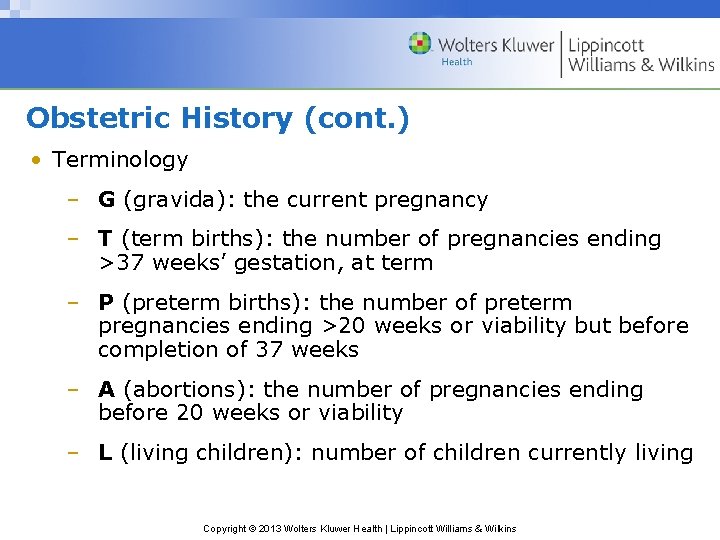 Wolters Kluwer Health | Lippincott Williams & Wilkins

Obstetric History (cont.)

• Terminology

– G (gravida): the current pregnancy

– T (term births): the number of pregnancies ending >37 weeks' gestation, at term

– P (preterm births): the number of preterm pregnancies ending >20 weeks or viability but before completion of 37 weeks

– A (abortions): the number of pregnancies ending before 20 weeks or viability

– L (living children): number of children currently living

Copyright © 2013 Wolters Kluwer Health | Lippincott Williams & Wilkins